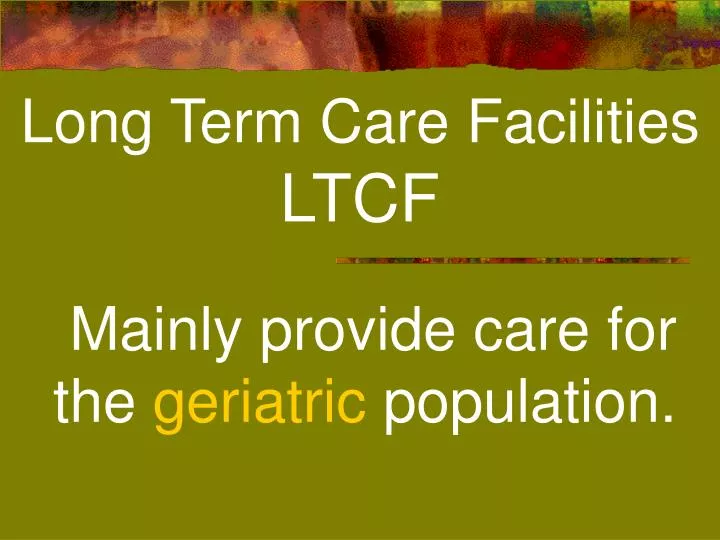 Long Term Care Facilities
LTCF

Mainly provide care for the geriatric population.